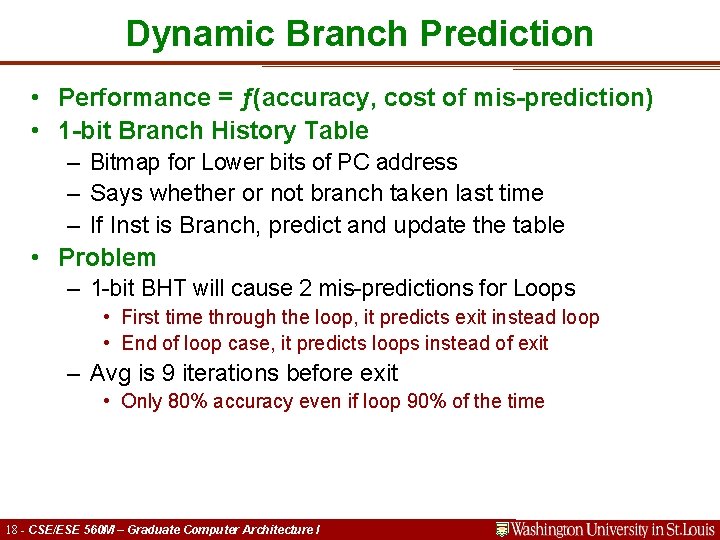 Dynamic Branch Prediction

• Performance = ƒ(accuracy, cost of mis-prediction)
• 1-bit Branch History Table
  – Bitmap for Lower bits of PC address
  – Says whether or not branch taken last time
  – If Inst is Branch, predict and update the table
• Problem
  – 1-bit BHT will cause 2 mis-predictions for Loops
    • First time through the loop, it predicts exit instead loop
    • End of loop case, it predicts loops instead of exit
  – Avg is 9 iterations before exit
    • Only 80% accuracy even if loop 90% of the time

18 - CSE/ESE 560M – Graduate Computer Architecture I

Washington University in St.Louis